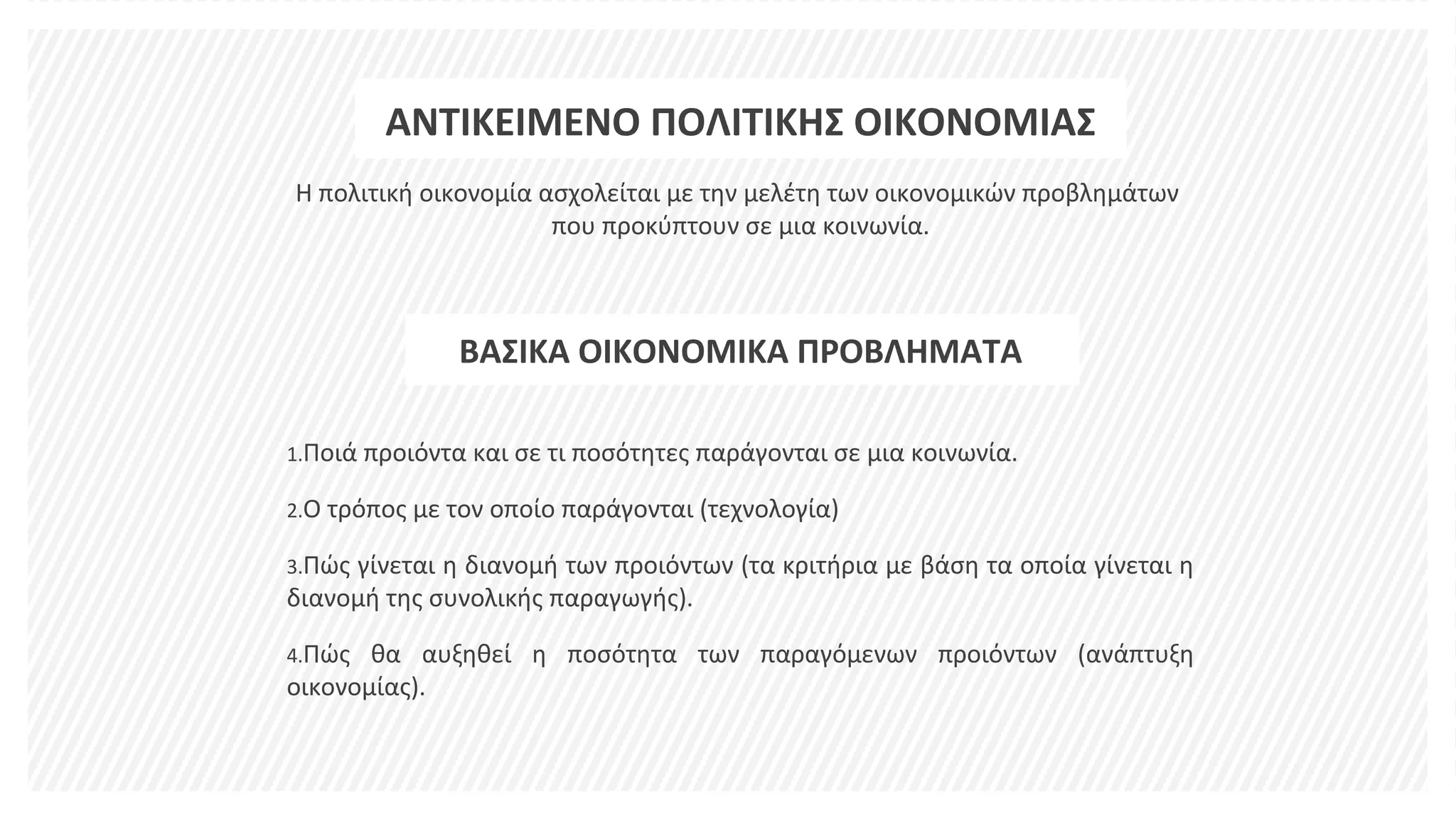 ΑΝΤΙΚΕΙΜΕΝΟ ΠΟΛΙΤΙΚΗΣ ΟΙΚΟΝΟΜΙΑΣ

Η πολιτική οικονομία ασχολείται με την μελέτη των οικονομικών προβλημάτων που προκύπτουν σε μια κοινωνία.

ΒΑΣΙΚΑ ΟΙΚΟΝΟΜΙΚΑ ΠΡΟΒΛΗΜΑΤΑ

1.Ποιά προιόντα και σε τι ποσότητες παράγονται σε μια κοινωνία.

2.Ο τρόπος με τον οποίο παράγονται (τεχνολογία)

3.Πώς γίνεται η διανομή των προιόντων (τα κριτήρια με βάση τα οποία γίνεται η διανομή της συνολικής παραγωγής).

4.Πώς θα αυξηθεί η ποσότητα των παραγόμενων προιόντων (ανάπτυξη οικονομίας).